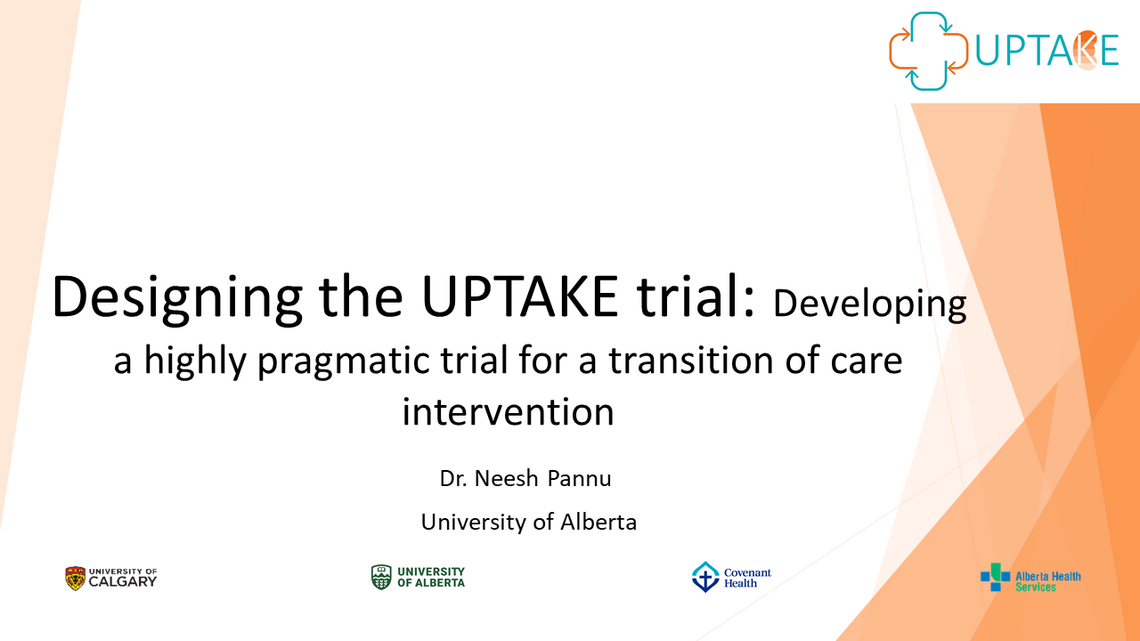 UPTAKE

Designing the UPTAKE trial: Developing a highly pragmatic trial for a transition of care intervention

Dr. Neesh Pannu

University of Alberta

UNIVERSITY OF CALGARY

UNIVERSITY OF ALBERTA

Covenant Health

Alberta Health Services